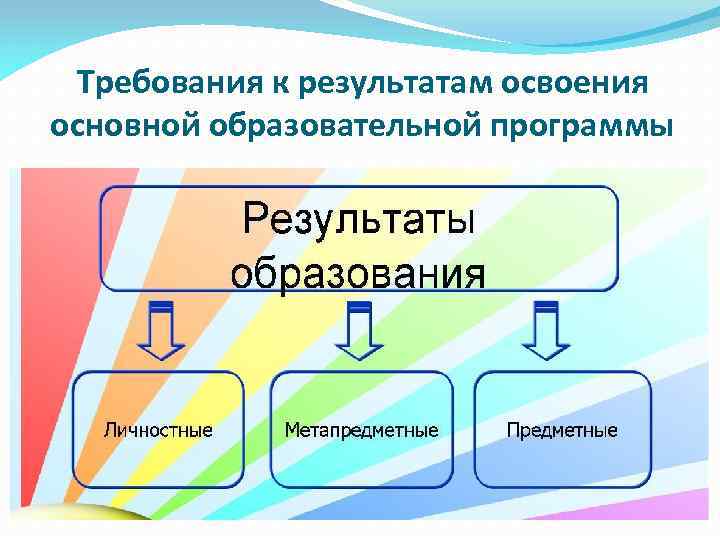 Требования к результатам освоения основной образовательной программы

Результаты образования

Личностные

Метапредметные

Предметные